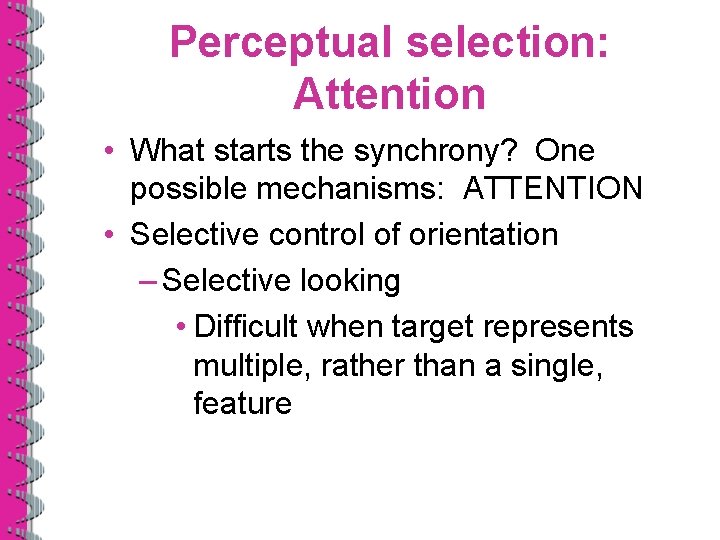 Perceptual selection: Attention

• What starts the synchrony? One possible mechanisms: ATTENTION

• Selective control of orientation

– Selective looking

• Difficult when target represents multiple, rather than a single, feature